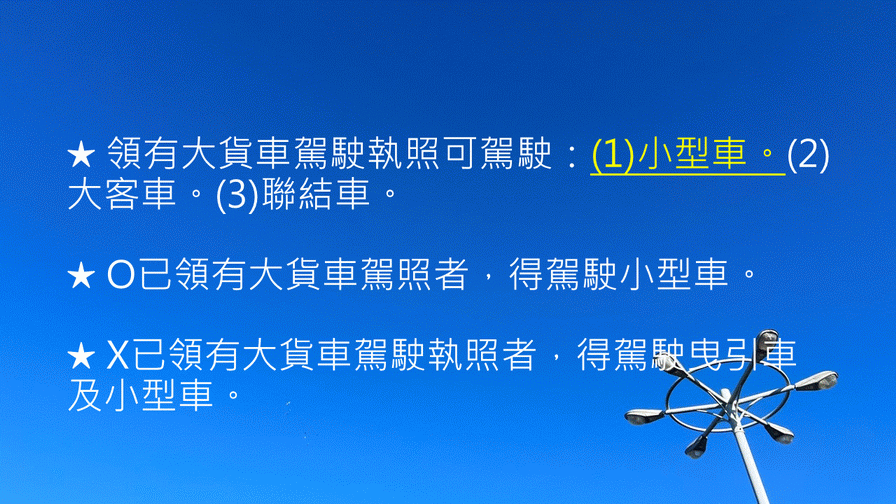 ★ 領有大貨車駕駛執照可駕駛：(1)小型車。(2)大客車。(3)聯結車。

★ O已領有大貨車駕照者，得駕駛小型車。

★ X已領有大貨車駕駛執照者，得駕駛曳引車及小型車。